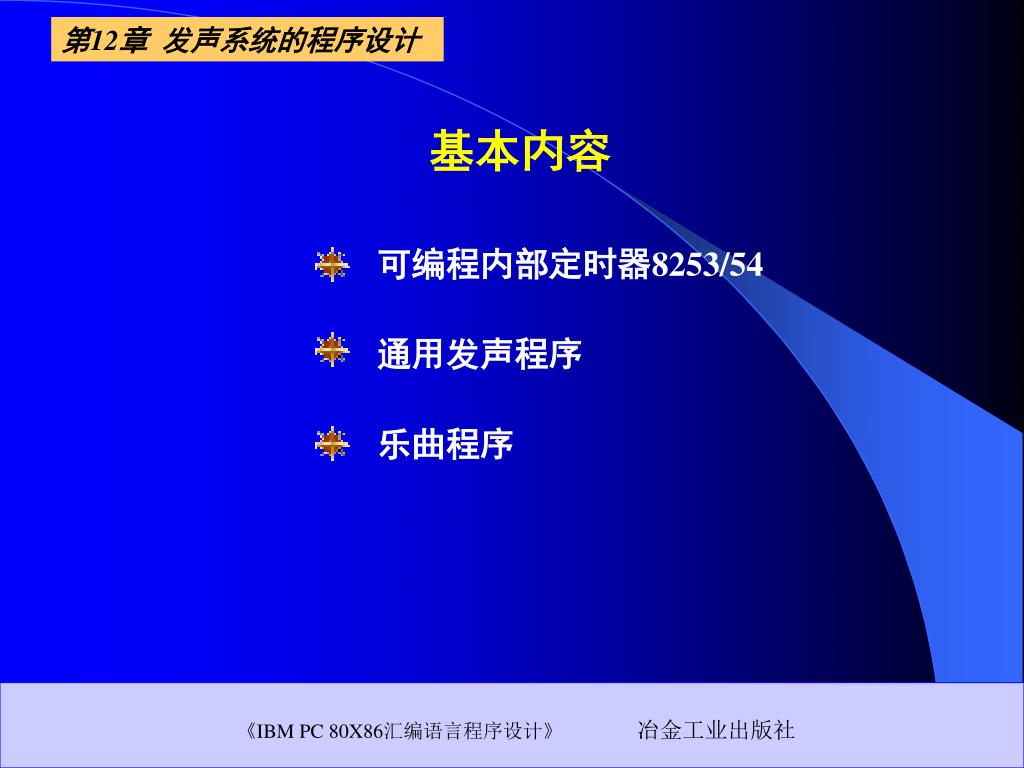 第12章 发声系统的程序设计

基本内容

可编程内部定时器8253/54

通用发声程序

乐曲程序

《IBM PC 80X86汇编语言程序设计》 冶金工业出版社